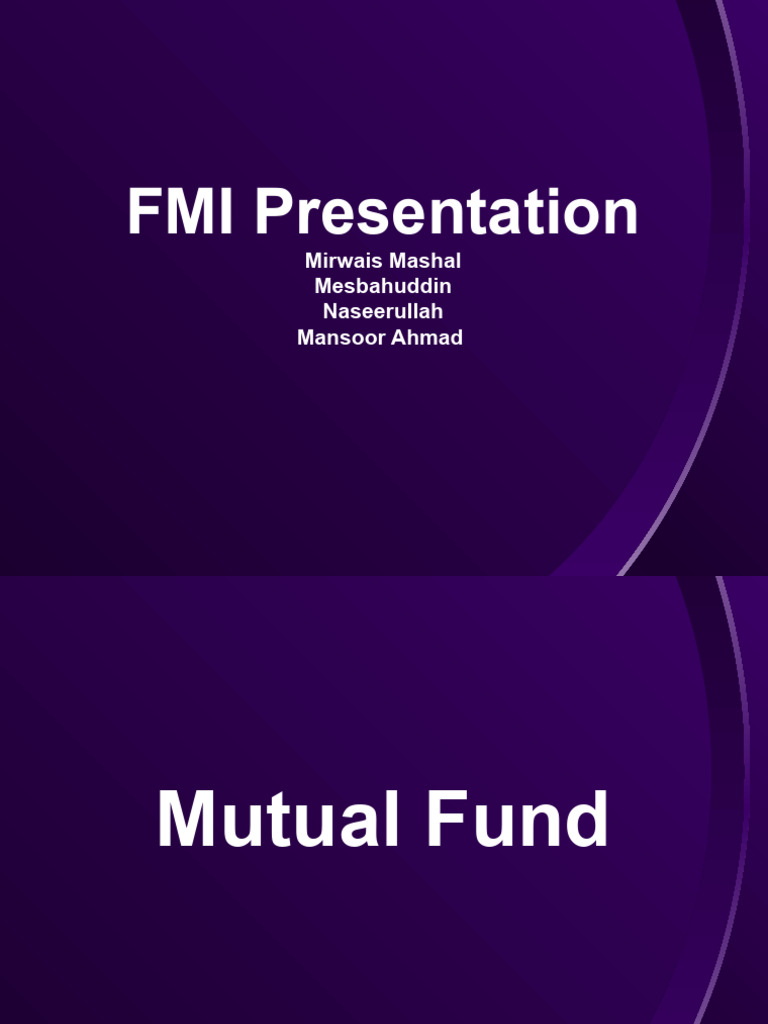 FMI Presentation

Mirwais Mashal
Mesbahuddin
Naseerullah
Mansoor Ahmad

Mutual Fund